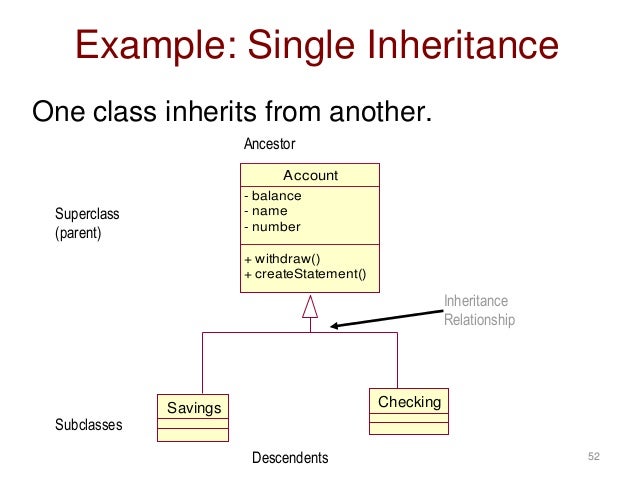 Example: Single Inheritance

One class inherits from another.

Ancestor

Superclass (parent)

Account

- balance
- name
- number

+ withdraw()
+ createStatement()

Inheritance Relationship

Savings

Checking

Subclasses

Descendents

52